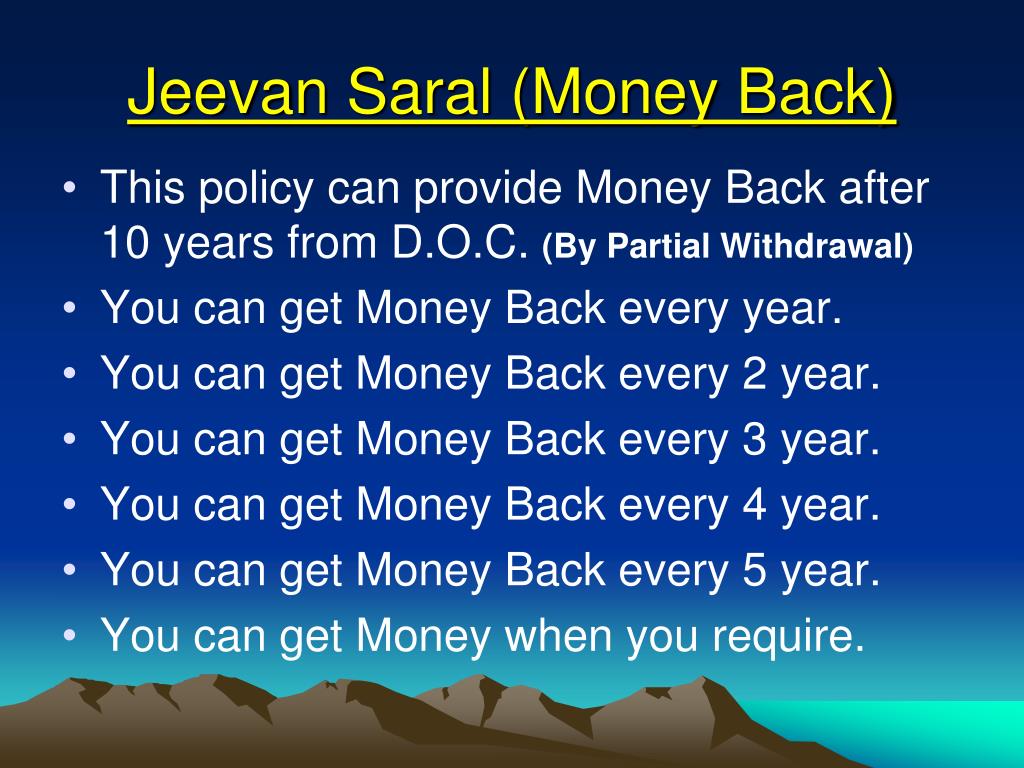 Jeevan Saral (Money Back)

• This policy can provide Money Back after 10 years from D.O.C. (By Partial Withdrawal)
• You can get Money Back every year.
• You can get Money Back every 2 year.
• You can get Money Back every 3 year.
• You can get Money Back every 4 year.
• You can get Money Back every 5 year.
• You can get Money when you require.